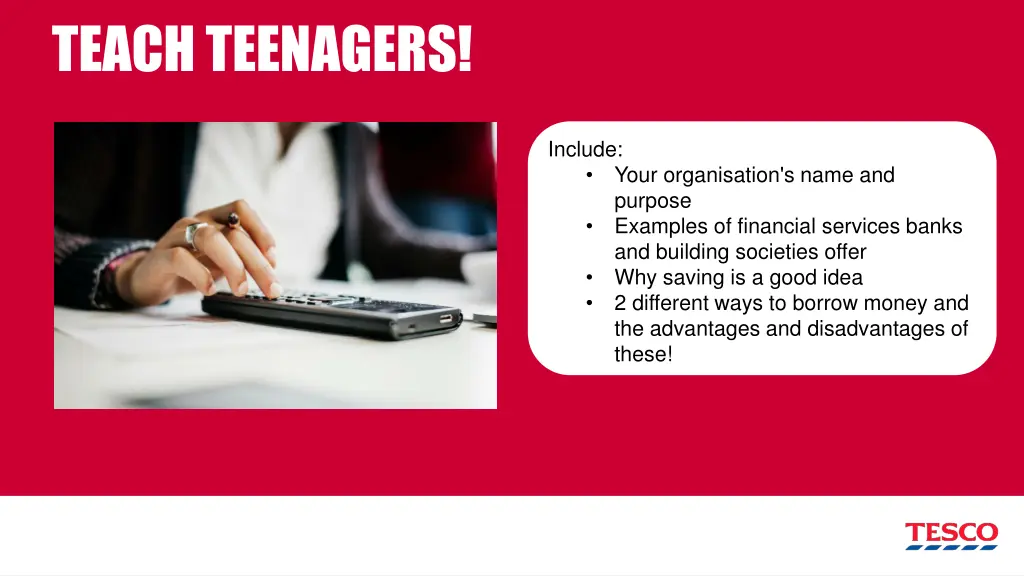 TEACH TEENAGERS!

Include:
• Your organisation's name and purpose
• Examples of financial services banks and building societies offer
• Why saving is a good idea
• 2 different ways to borrow money and the advantages and disadvantages of these!

TESCO